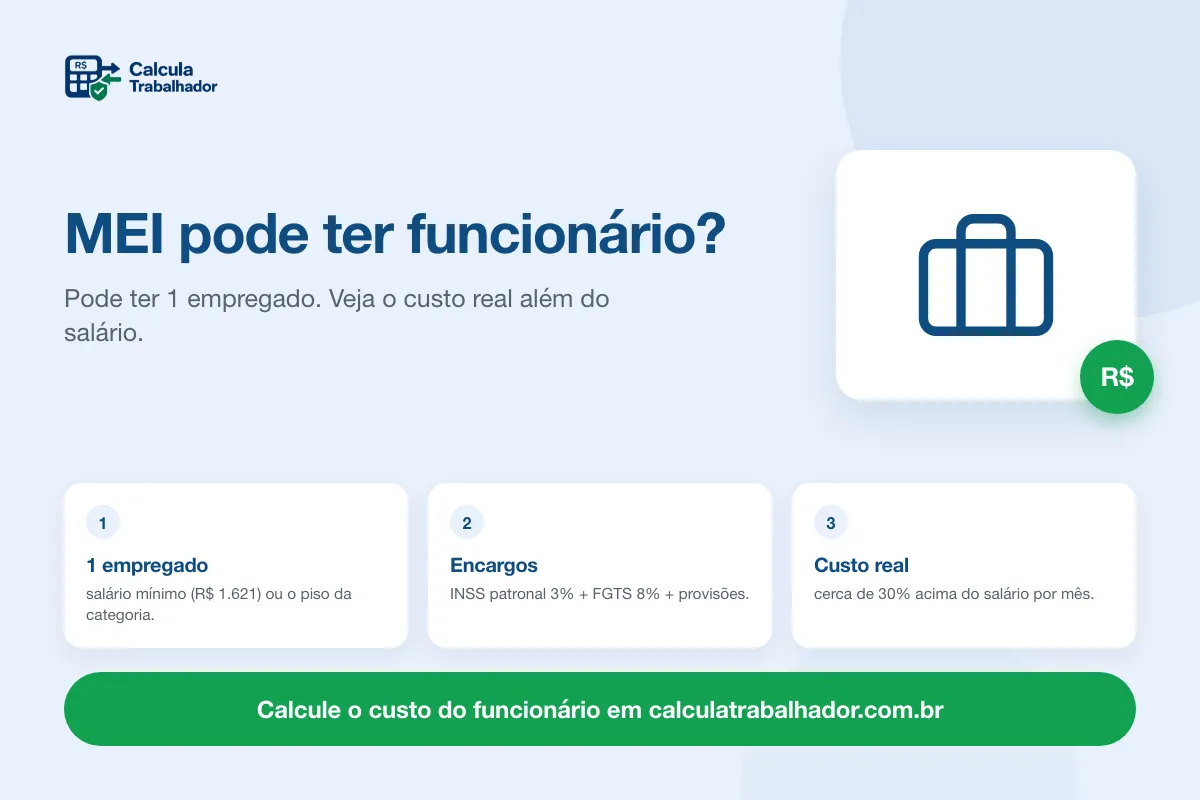 R$
Calcula
Trabalhador

MEI pode ter funcionário?

Pode ter 1 empregado. Veja o custo real além do salário.

R$

1
1 empregado
salário mínimo (R$ 1.621) ou o piso da categoria.

2
Encargos
INSS patronal 3% + FGTS 8% + provisões.

3
Custo real
cerca de 30% acima do salário por mês.

Calcule o custo do funcionário em calculatrabalhador.com.br